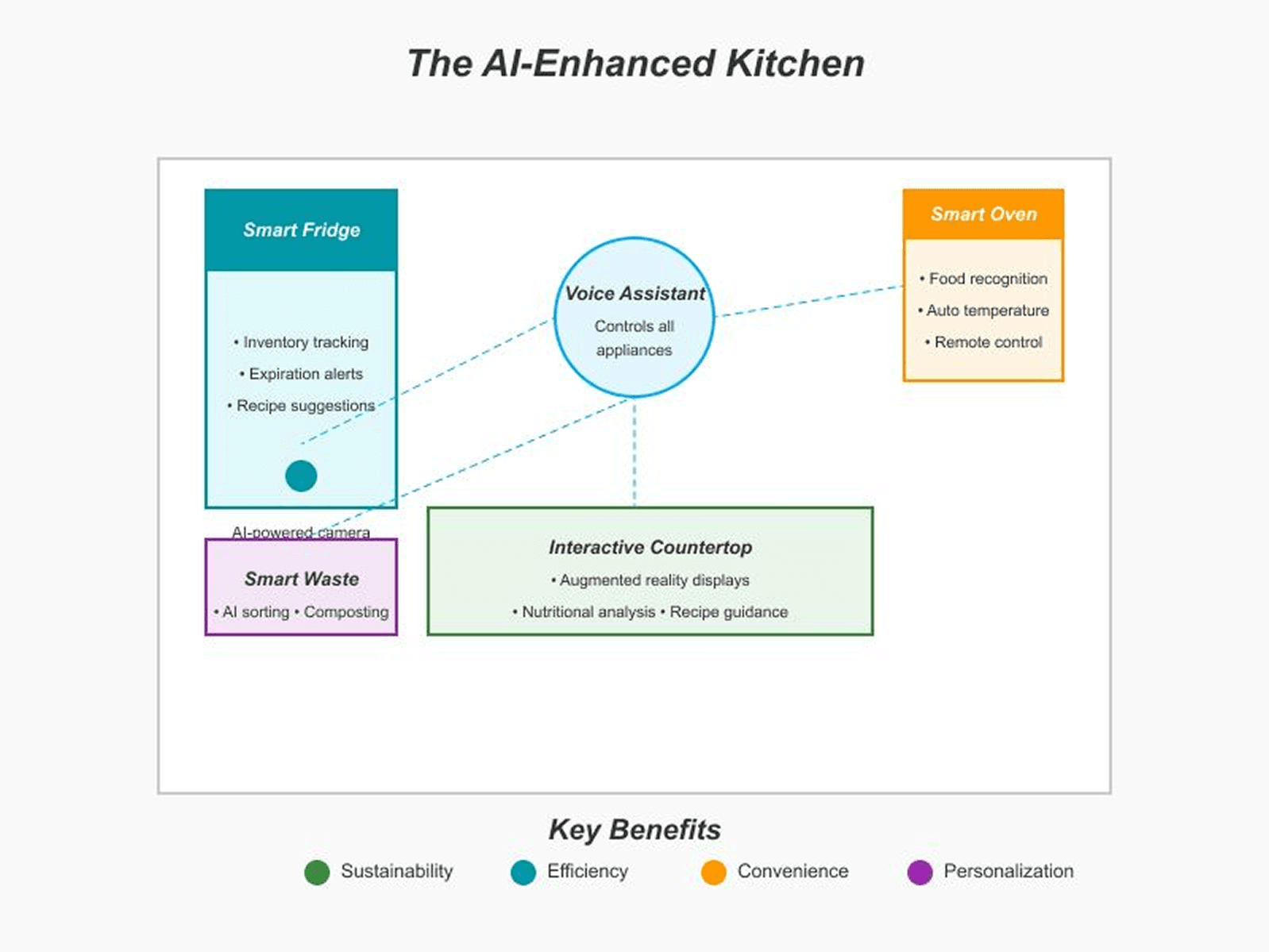 The AI-Enhanced Kitchen

Smart Fridge

• Inventory tracking
• Expiration alerts
• Recipe suggestions

AI-powered camera

Voice Assistant
Controls all appliances

Smart Oven

• Food recognition
• Auto temperature
• Remote control

Smart Waste
• AI sorting • Composting

Interactive Countertop
• Augmented reality displays
• Nutritional analysis • Recipe guidance

Key Benefits

Sustainability
Efficiency
Convenience
Personalization